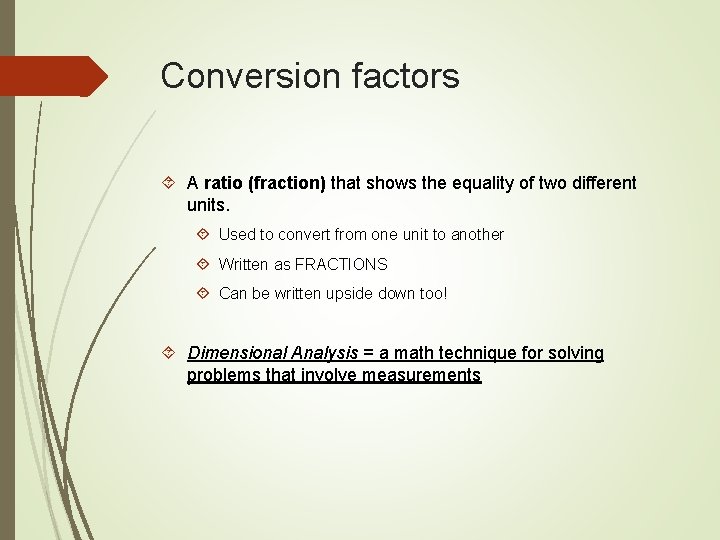 Conversion factors

A ratio (fraction) that shows the equality of two different units.

Used to convert from one unit to another

Written as FRACTIONS

Can be written upside down too!

Dimensional Analysis = a math technique for solving problems that involve measurements